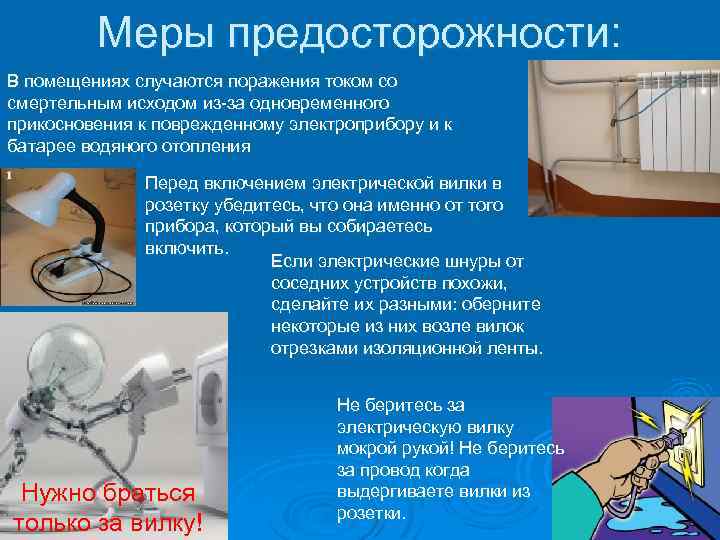 Меры предосторожности:

В помещениях случаются поражения током со смертельным исходом из-за одновременного прикосновения к поврежденному электроприбору и к батарее водяного отопления

1

Перед включением электрической вилки в розетку убедитесь, что она именно от того прибора, который вы собираетесь включить.

Если электрические шнуры от соседних устройств похожи, сделайте их разными: оберните некоторые из них возле вилок отрезками изоляционной ленты.

Не беритесь за электрическую вилку мокрой рукой! Не беритесь за провод когда выдергиваете вилки из розетки.

Нужно браться только за вилку!